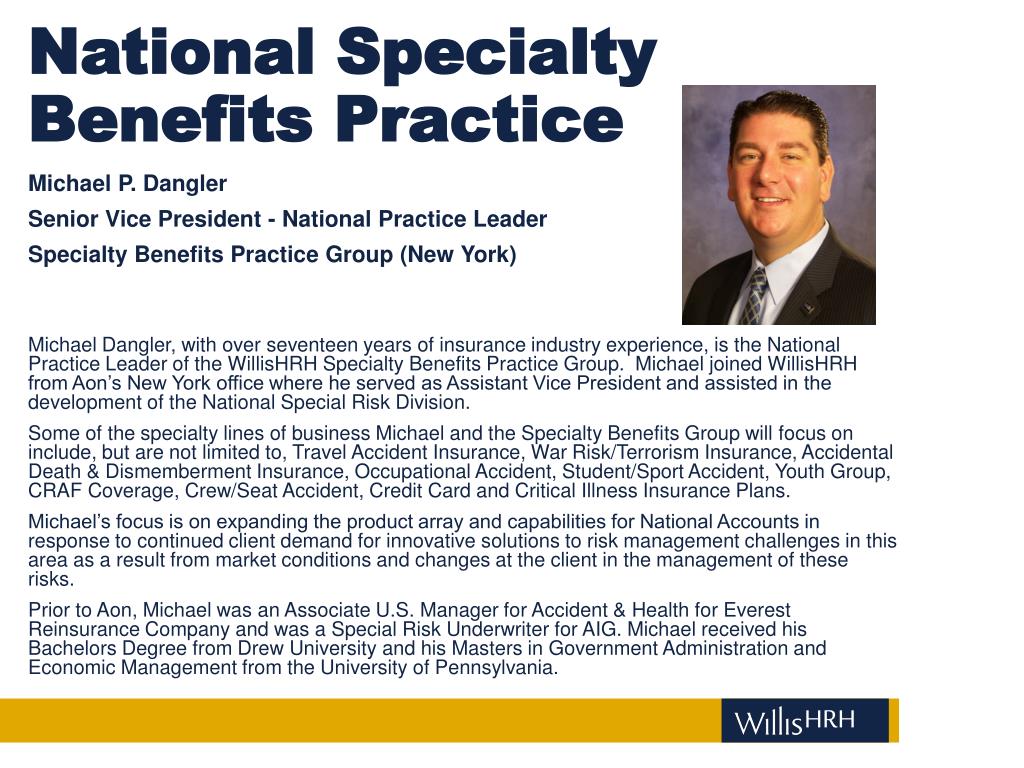 National Specialty Benefits Practice

Michael P. Dangler

Senior Vice President - National Practice Leader

Specialty Benefits Practice Group (New York)

Michael Dangler, with over seventeen years of insurance industry experience, is the National Practice Leader of the WillisHRH Specialty Benefits Practice Group. Michael joined WillisHRH from Aon's New York office where he served as Assistant Vice President and assisted in the development of the National Special Risk Division.

Some of the specialty lines of business Michael and the Specialty Benefits Group will focus on include, but are not limited to, Travel Accident Insurance, War Risk/Terrorism Insurance, Accidental Death & Dismemberment Insurance, Occupational Accident, Student/Sport Accident, Youth Group, CRAF Coverage, Crew/Seat Accident, Credit Card and Critical Illness Insurance Plans.

Michael's focus is on expanding the product array and capabilities for National Accounts in response to continued client demand for innovative solutions to risk management challenges in this area as a result from market conditions and changes at the client in the management of these risks.

Prior to Aon, Michael was an Associate U.S. Manager for Accident & Health for Everest Reinsurance Company and was a Special Risk Underwriter for AIG. Michael received his Bachelors Degree from Drew University and his Masters in Government Administration and Economic Management from the University of Pennsylvania.

WillisHRH